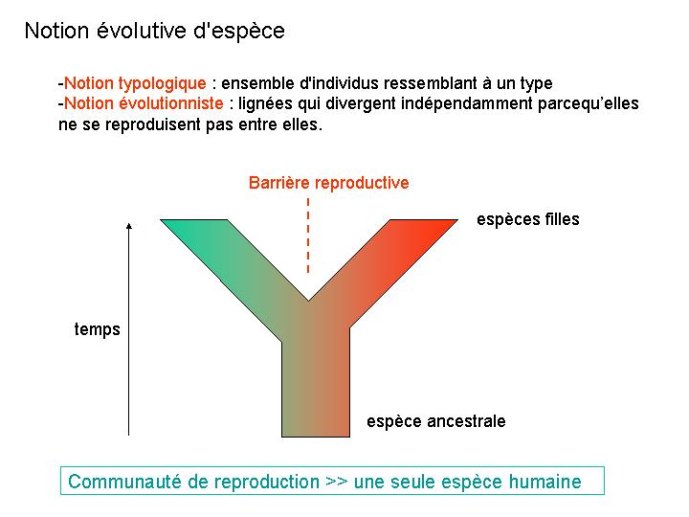 Notion évolutive d'espèce

-Notion typologique : ensemble d'individus ressemblant à un type
-Notion évolutionniste : lignées qui divergent indépendamment parcequ'elles ne se reproduisent pas entre elles.

Barrière reproductive

espèces filles

temps

espèce ancestrale

Communauté de reproduction >> une seule espèce humaine